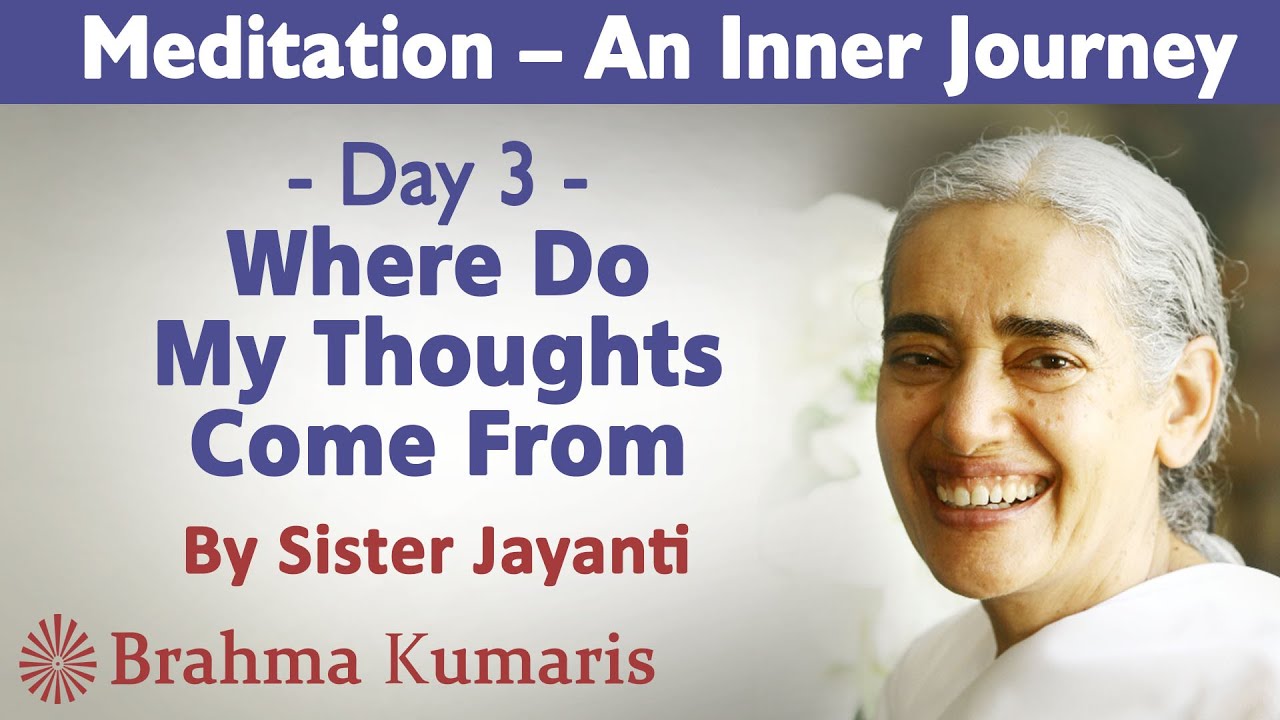 Meditation – An Inner Journey

- Day 3 -

Where Do My Thoughts Come From

By Sister Jayanti

Brahma Kumaris